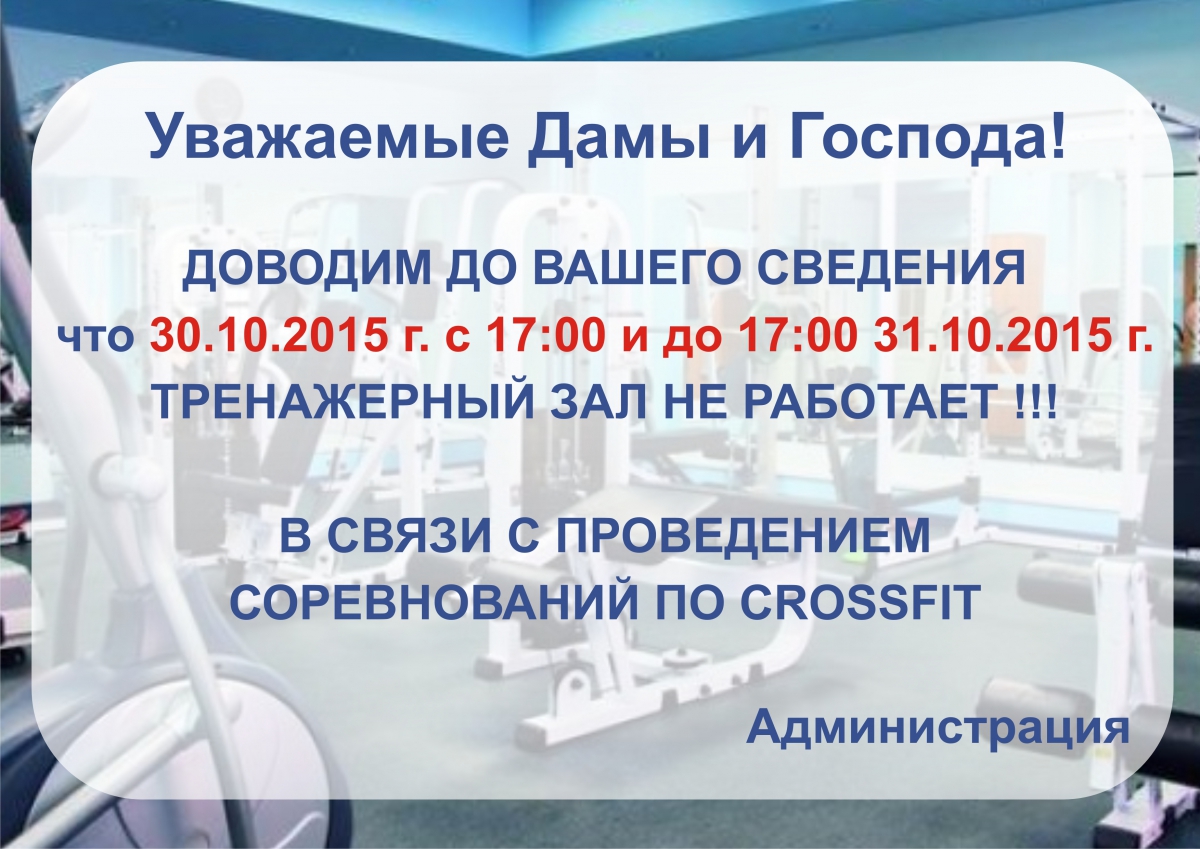 Уважаемые Дамы и Господа!

ДОВОДИМ ДО ВАШЕГО СВЕДЕНИЯ
что 30.10.2015 г. с 17:00 и до 17:00 31.10.2015 г.
ТРЕНАЖЕРНЫЙ ЗАЛ НЕ РАБОТАЕТ !!!

В СВЯЗИ С ПРОВЕДЕНИЕМ
СОРЕВНОВАНИЙ ПО CROSSFIT

Администрация